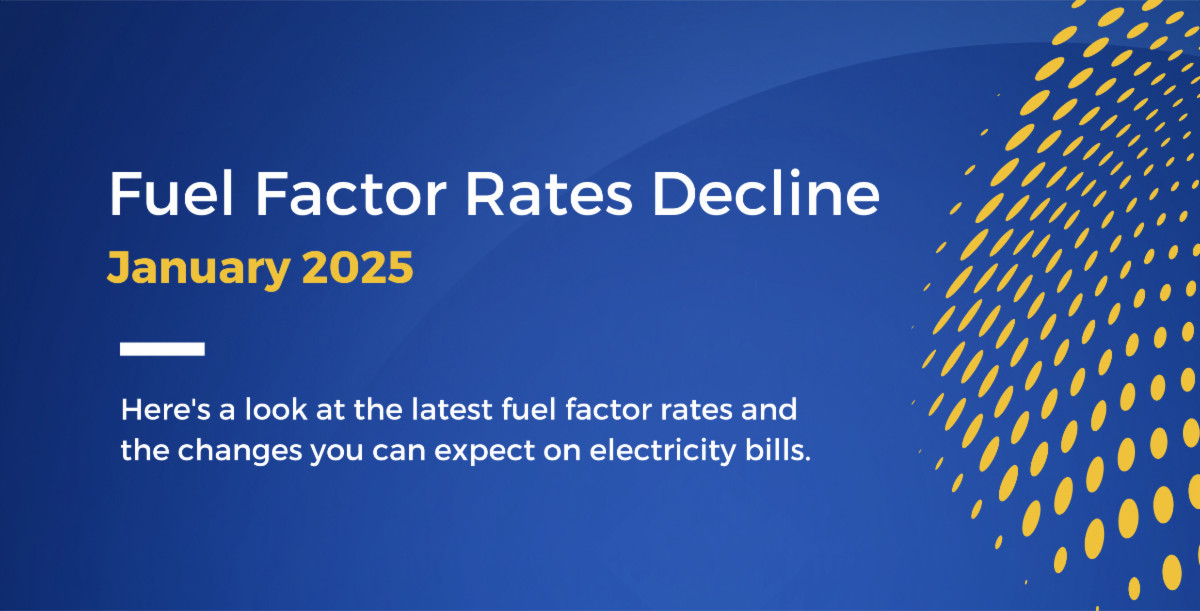 Fuel Factor Rates Decline
January 2025

Here's a look at the latest fuel factor rates and the changes you can expect on electricity bills.